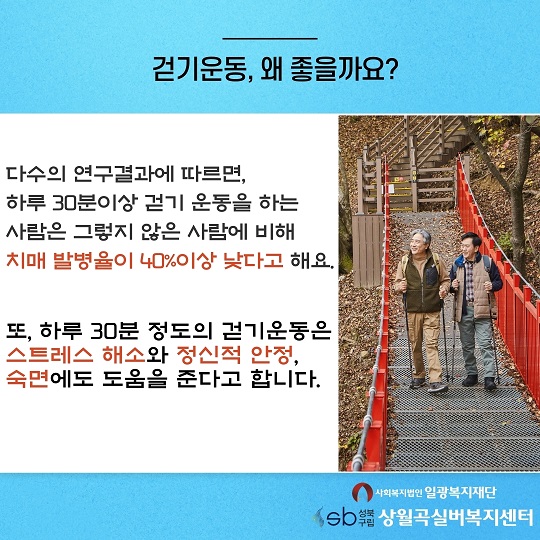 걷기운동, 왜 좋을까요?

다수의 연구결과에 따르면, 하루 30분이상 걷기 운동을 하는 사람은 그렇지 않은 사람에 비해 치매 발병율이 40%이상 낮다고 해요.

또, 하루 30분 정도의 걷기운동은 스트레스 해소와 정신적 안정, 숙면에도 도움을 준다고 합니다.

사회복지법인 일광복지재단
sb 성북구립 상월곡실버복지센터